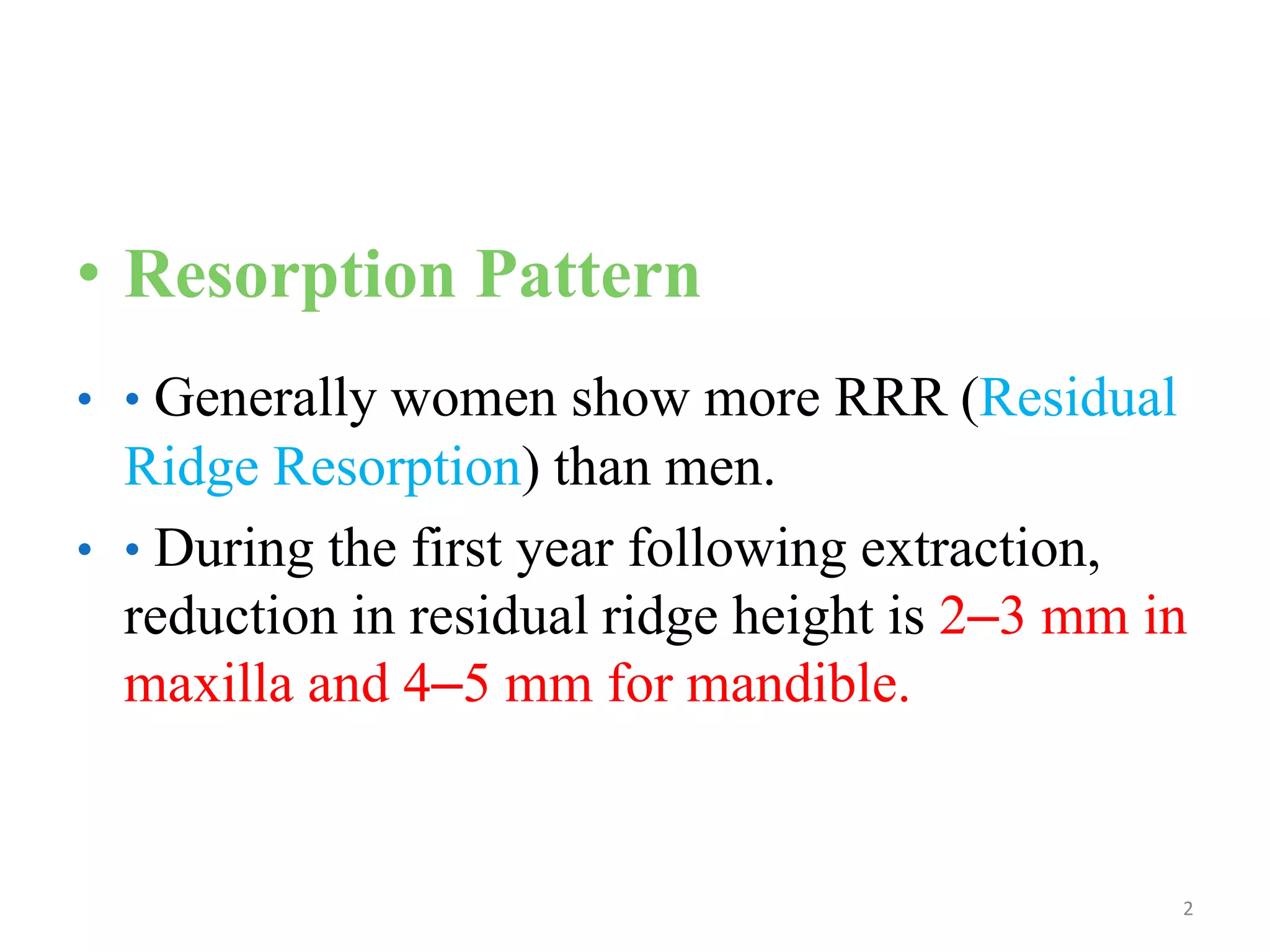 • Resorption Pattern

• • Generally women show more RRR (Residual Ridge Resorption) than men.

• • During the first year following extraction, reduction in residual ridge height is 2–3 mm in maxilla and 4–5 mm for mandible.

2